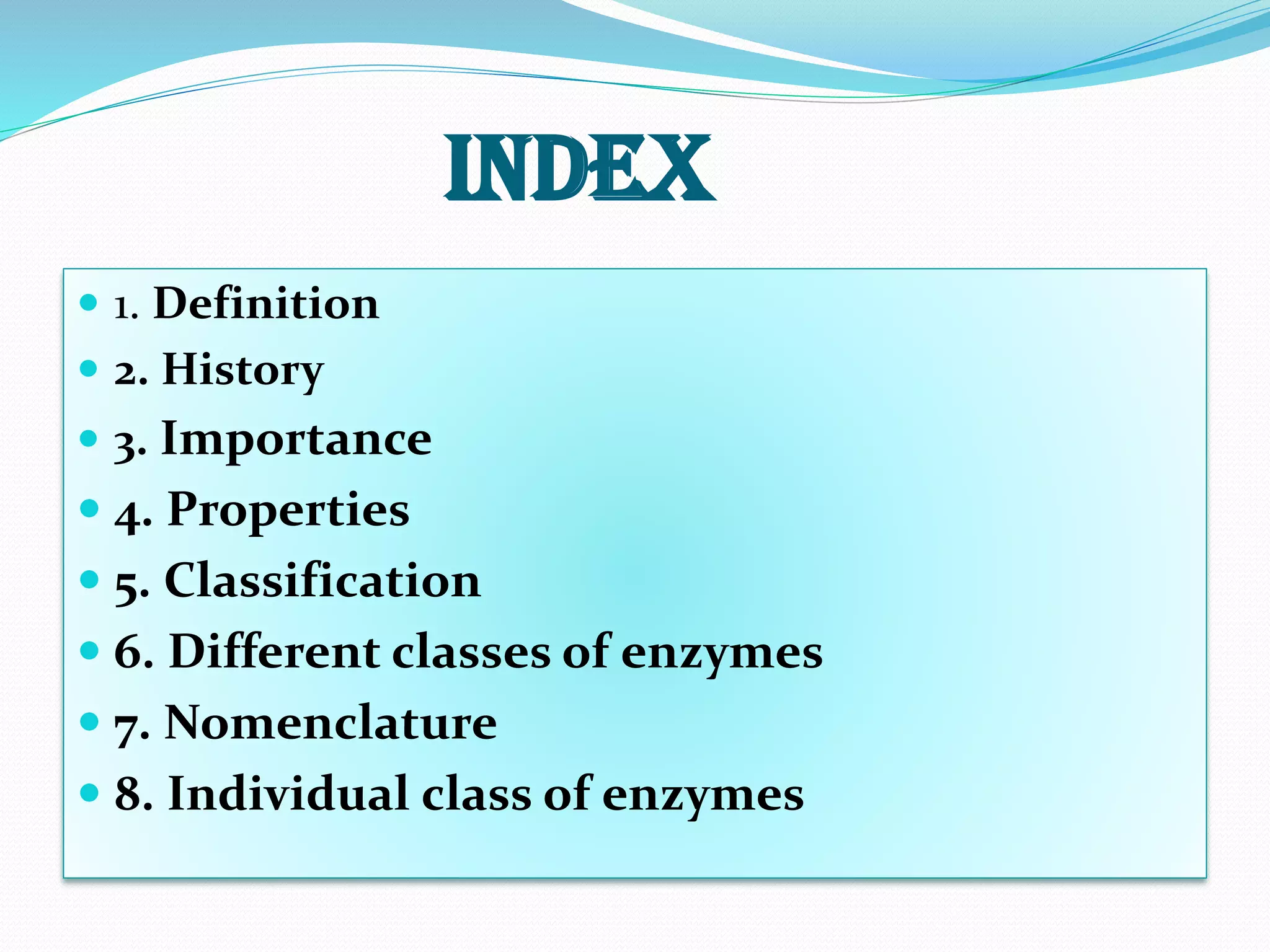 INDEX

- 1. Definition
- 2. History
- 3. Importance
- 4. Properties
- 5. Classification
- 6. Different classes of enzymes
- 7. Nomenclature
- 8. Individual class of enzymes